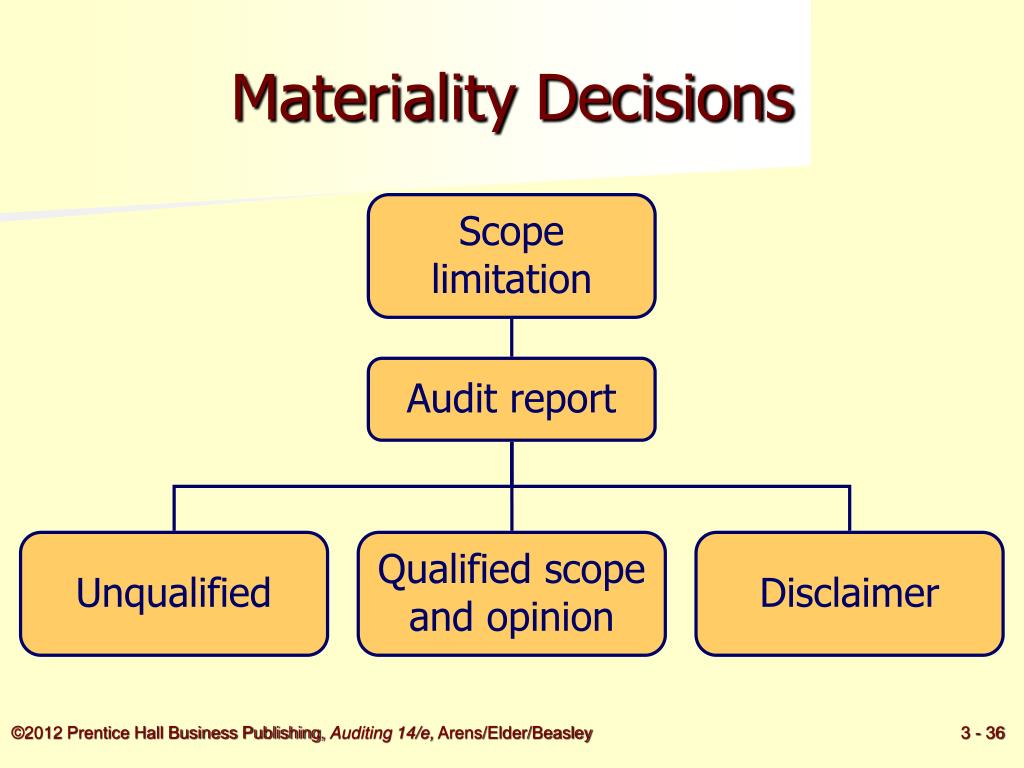 Materiality Decisions

Scope limitation

Audit report

Unqualified

Qualified scope and opinion

Disclaimer

©2012 Prentice Hall Business Publishing, Auditing 14/e, Arens/Elder/Beasley

3 - 36